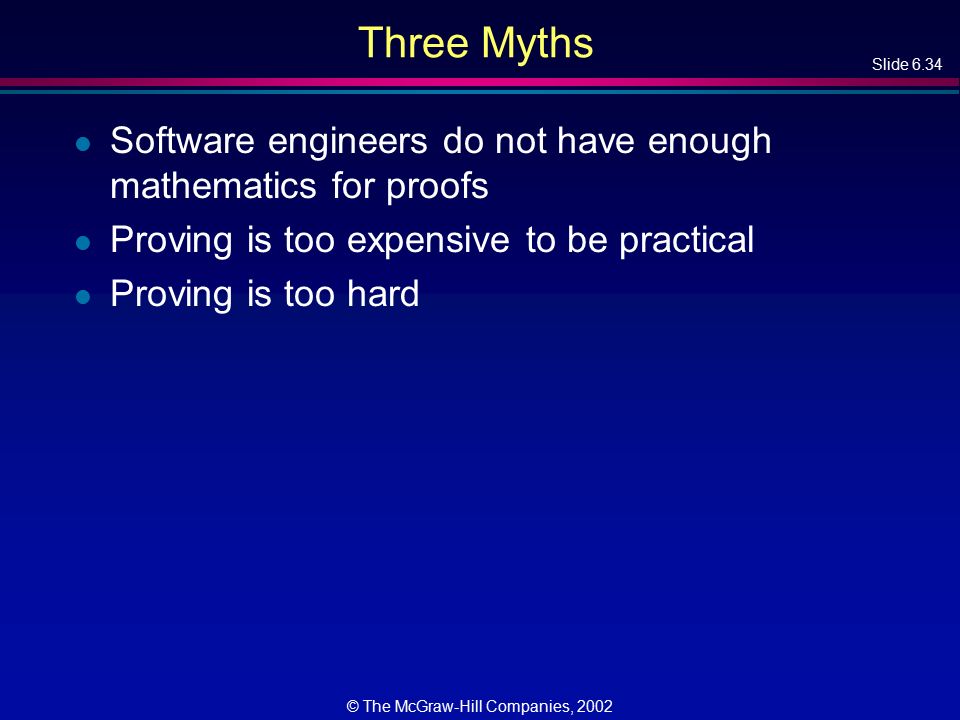 Three Myths

Slide 6.34

- Software engineers do not have enough mathematics for proofs
- Proving is too expensive to be practical
- Proving is too hard

© The McGraw-Hill Companies, 2002